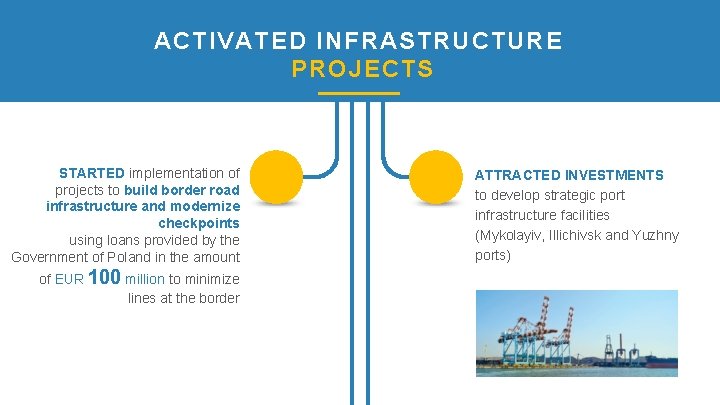 ACTIVATED INFRASTRUCTURE
PROJECTS

STARTED implementation of projects to build border road infrastructure and modernize checkpoints using loans provided by the Government of Poland in the amount of EUR 100 million to minimize lines at the border

ATTRACTED INVESTMENTS to develop strategic port infrastructure facilities (Mykolayiv, Illichivsk and Yuzhny ports)